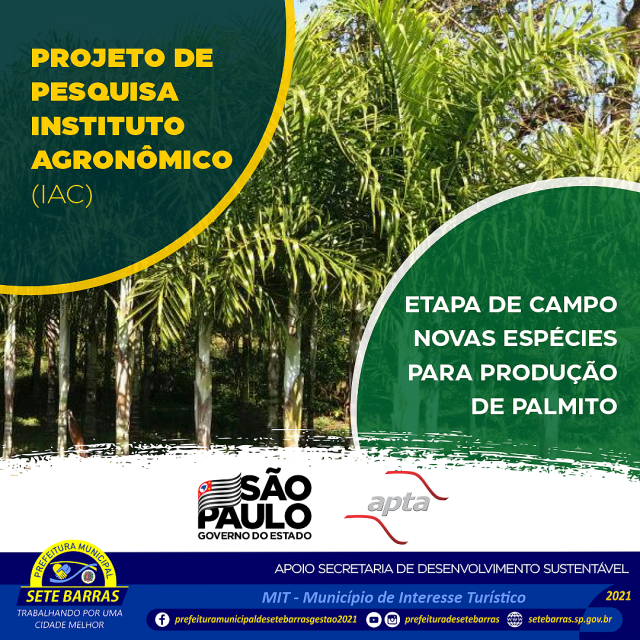 PROJETO DE PESQUISA INSTITUTO AGRONÔMICO (IAC)

ETAPA DE CAMPO NOVAS ESPÉCIES PARA PRODUÇÃO DE PALMITO

SÃO PAULO
GOVERNO DO ESTADO

apta

PREFEITURA MUNICIPAL
SETE BARRAS
TRABALHANDO POR UMA CIDADE MELHOR

APOIO SECRETARIA DE DESENVOLVIMENTO SUSTENTÁVEL

MIT - Município de Interesse Turístico

2021

prefeituramunicipaldesetebarrasgestao2021 prefeituradesetebarras setebarras.sp.gov.br